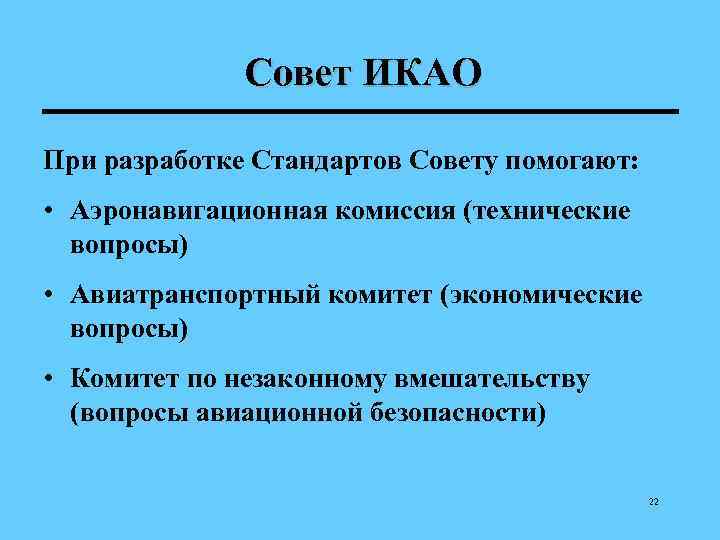 Совет ИКАО

При разработке Стандартов Совету помогают:

• Аэронавигационная комиссия (технические вопросы)

• Авиатранспортный комитет (экономические вопросы)

• Комитет по незаконному вмешательству (вопросы авиационной безопасности)

22